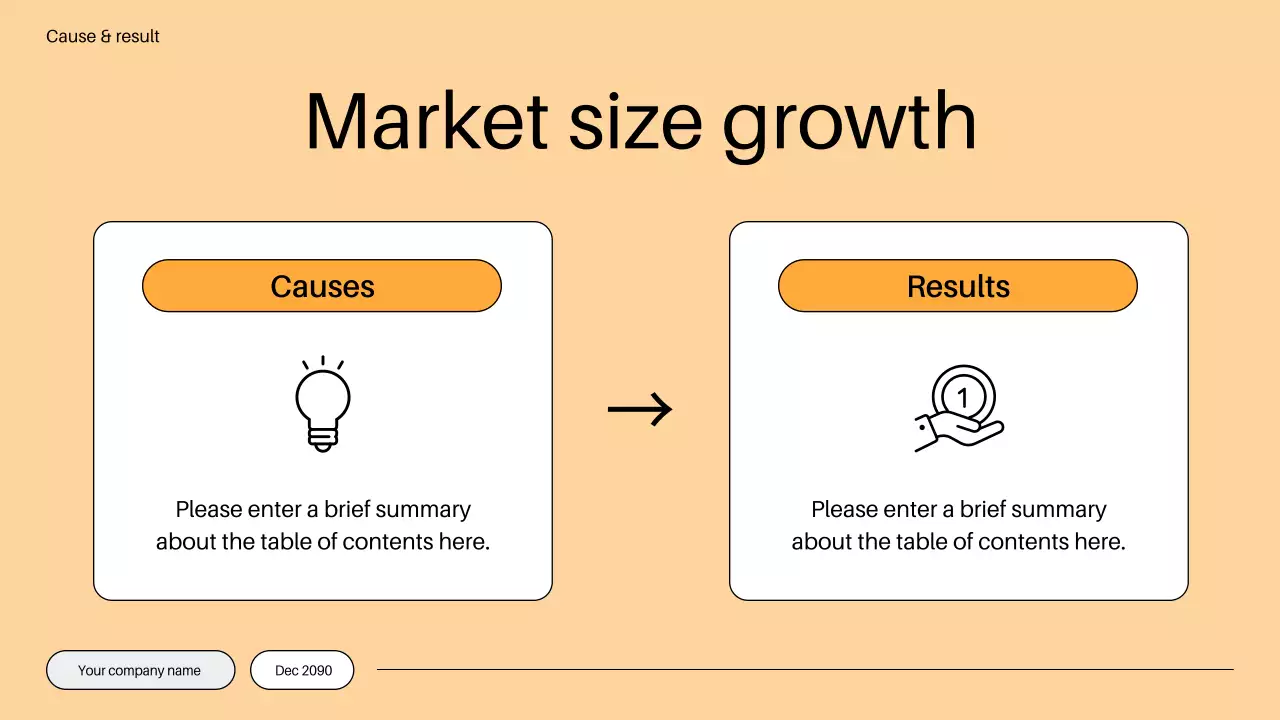 Cause & result

Market size growth

Causes

Please enter a brief summary about the table of contents here.

Results

1

Please enter a brief summary about the table of contents here.

Your company name

Dec 2090